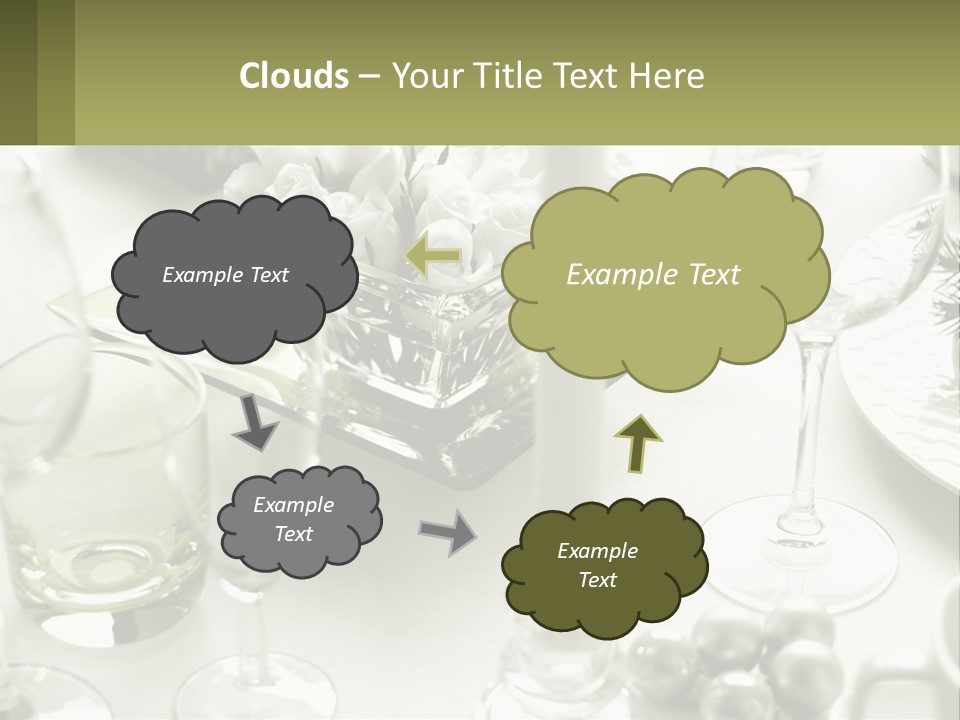 Clouds – Your Title Text Here

Example Text

Example Text

Example Text

Example Text